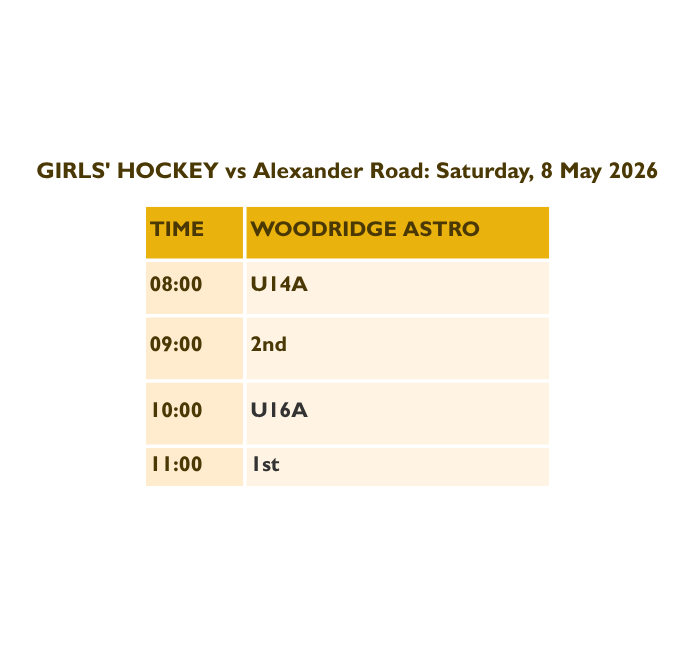 GIRLS' HOCKEY vs Alexander Road: Saturday, 8 May 2026

| TIME | WOODRIDGE ASTRO |
|---|---|
| 08:00 | U14A |
| 09:00 | 2nd |
| 10:00 | U16A |
| 11:00 | 1st |